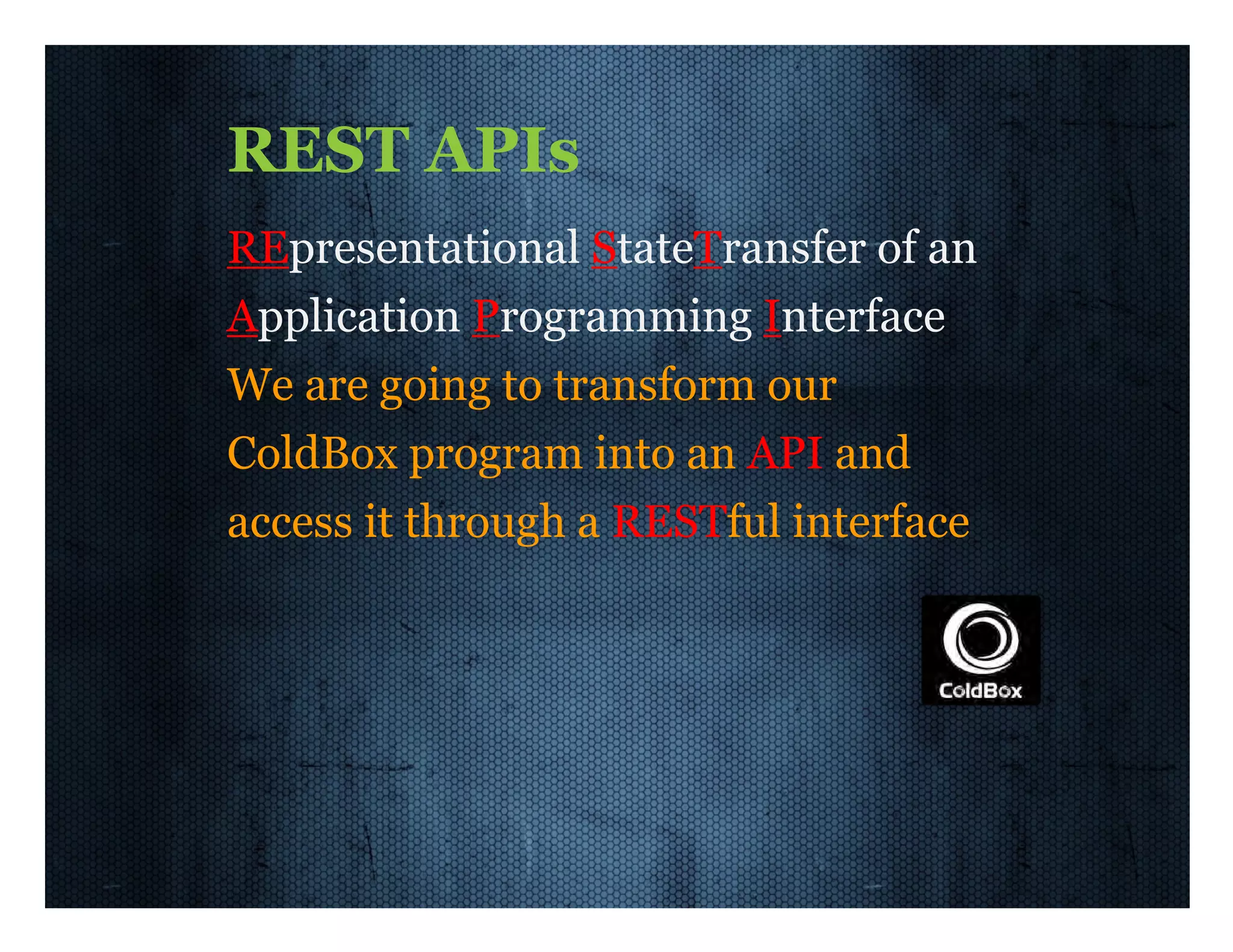 REST APIs

REpresentational StateTransfer of an Application Programming Interface

We are going to transform our ColdBox program into an API and access it through a RESTful interface

ColdBox